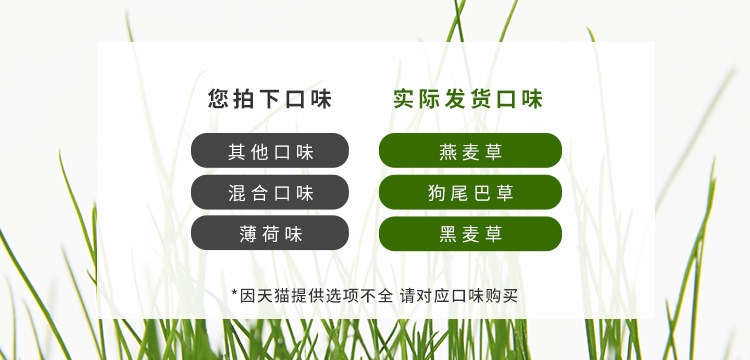 您拍下口味

其他口味

混合口味

薄荷味

实际发货口味

燕麦草

狗尾巴草

黑麦草

*因天猫提供选项不全 请对应口味购买